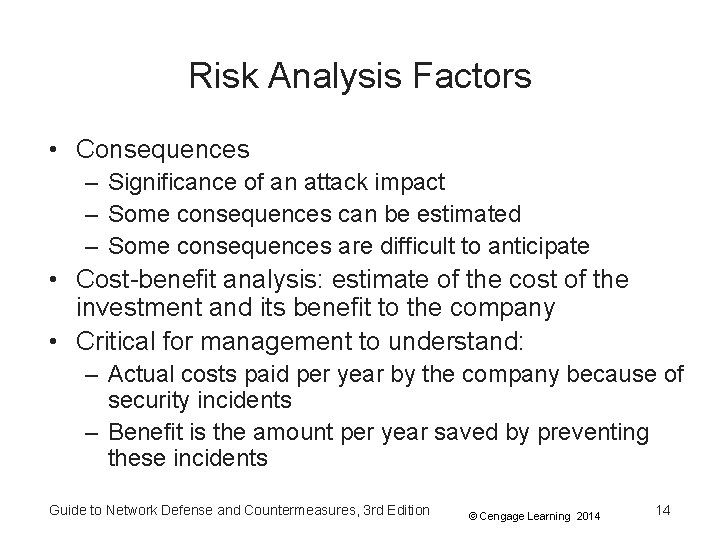 Risk Analysis Factors

• Consequences
– Significance of an attack impact
– Some consequences can be estimated
– Some consequences are difficult to anticipate
• Cost-benefit analysis: estimate of the cost of the investment and its benefit to the company
• Critical for management to understand:
– Actual costs paid per year by the company because of security incidents
– Benefit is the amount per year saved by preventing these incidents

Guide to Network Defense and Countermeasures, 3rd Edition © Cengage Learning 2014 14